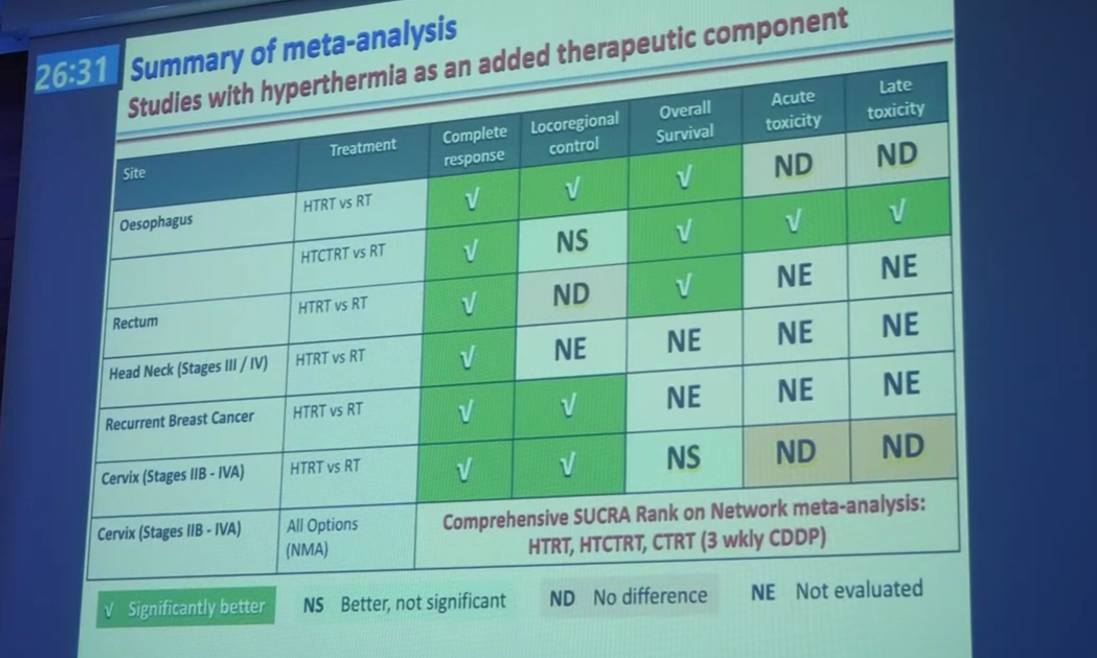 26:31

Summary of meta-analysis

Studies with hyperthermia as an added therapeutic component

| Site | Treatment | Complete response | Locoregional control | Overall Survival | Acute toxicity | Late toxicity |
|---|---|---|---|---|---|---|
| Oesophagus | HTRT vs RT | √ | √ | √ | ND | ND |
| | HTCTRT vs RT | √ | NS | √ | √ | √ |
| Rectum | HTRT vs RT | √ | ND | √ | NE | NE |
| Head Neck (Stages III / IV) | HTRT vs RT | √ | NE | NE | NE | NE |
| Recurrent Breast Cancer | HTRT vs RT | √ | √ | NE | NE | NE |
| Cervix (Stages IIB - IVA) | HTRT vs RT | √ | √ | NS | ND | ND |
| Cervix (Stages IIB - IVA) | All Options (NMA) | Comprehensive SUCRA Rank on Network meta-analysis: HTRT, HTCTRT, CTRT (3 wkly CDDP) | | | | |

√ Significantly better NS Better, not significant ND No difference NE Not evaluated